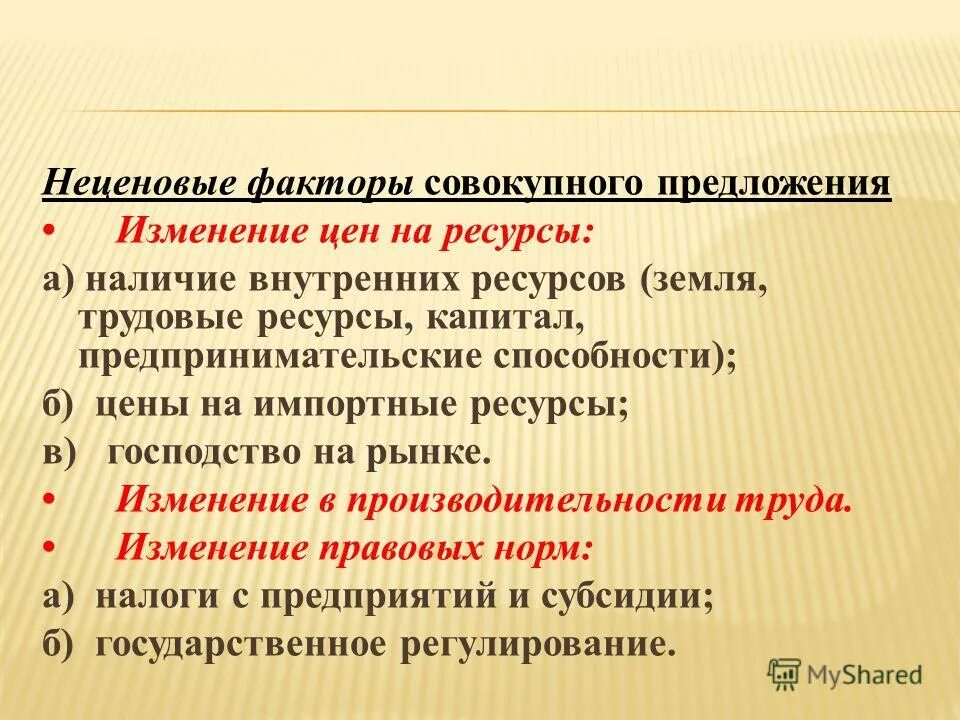 Неценовые факторы совокупного предложения

• Изменение цен на ресурсы:

а) наличие внутренних ресурсов (земля, трудовые ресурсы, капитал, предпринимательские способности);

б) цены на импортные ресурсы;

в) господство на рынке.

• Изменение в производительности труда.

• Изменение правовых норм:

а) налоги с предприятий и субсидии;

б) государственное регулирование.

MyShared